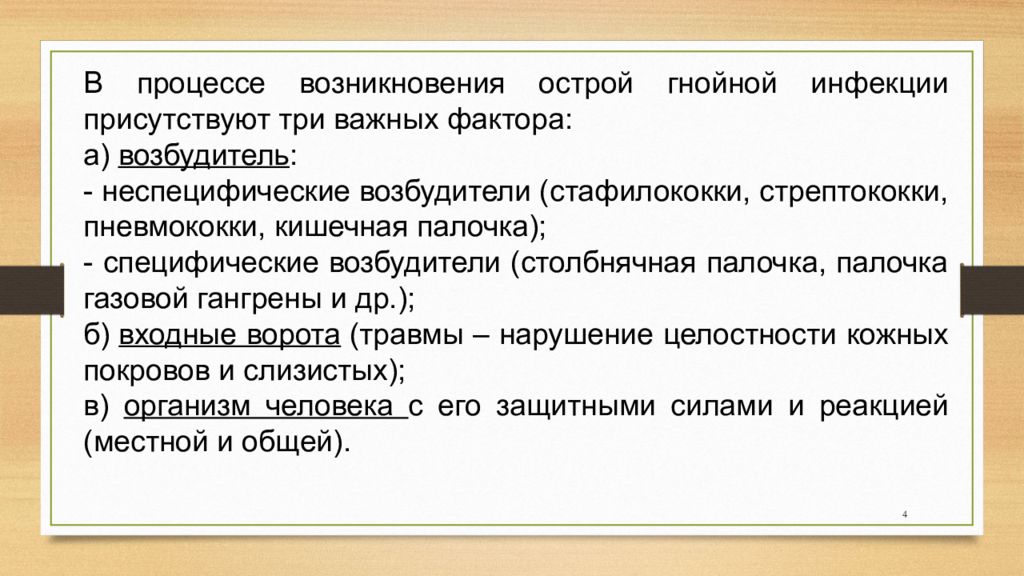 В процессе возникновения острой гнойной инфекции присутствуют три важных фактора:
а) возбудитель:
- неспецифические возбудители (стафилококки, стрептококки, пневмококки, кишечная палочка);
- специфические возбудители (столбнячная палочка, палочка газовой гангрены и др.);
б) входные ворота (травмы – нарушение целостности кожных покровов и слизистых);
в) организм человека с его защитными силами и реакцией (местной и общей).

4